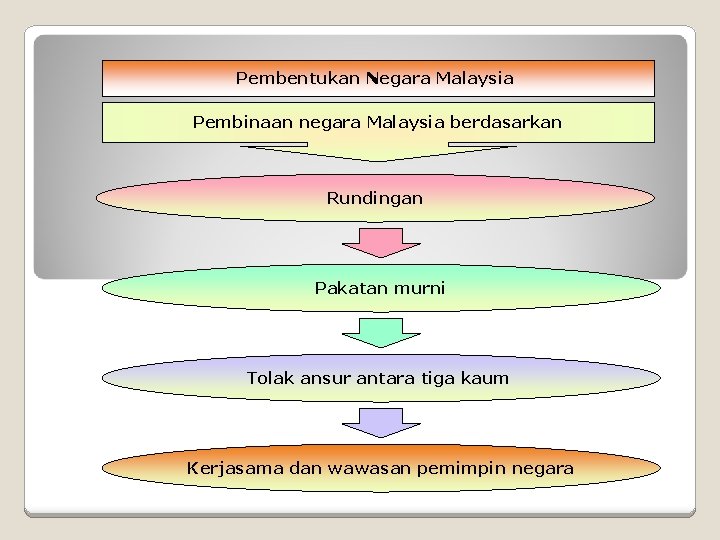 Pembentukan Negara Malaysia

Pembinaan negara Malaysia berdasarkan

Rundingan

Pakatan murni

Tolak ansur antara tiga kaum

Kerjasama dan wawasan pemimpin negara